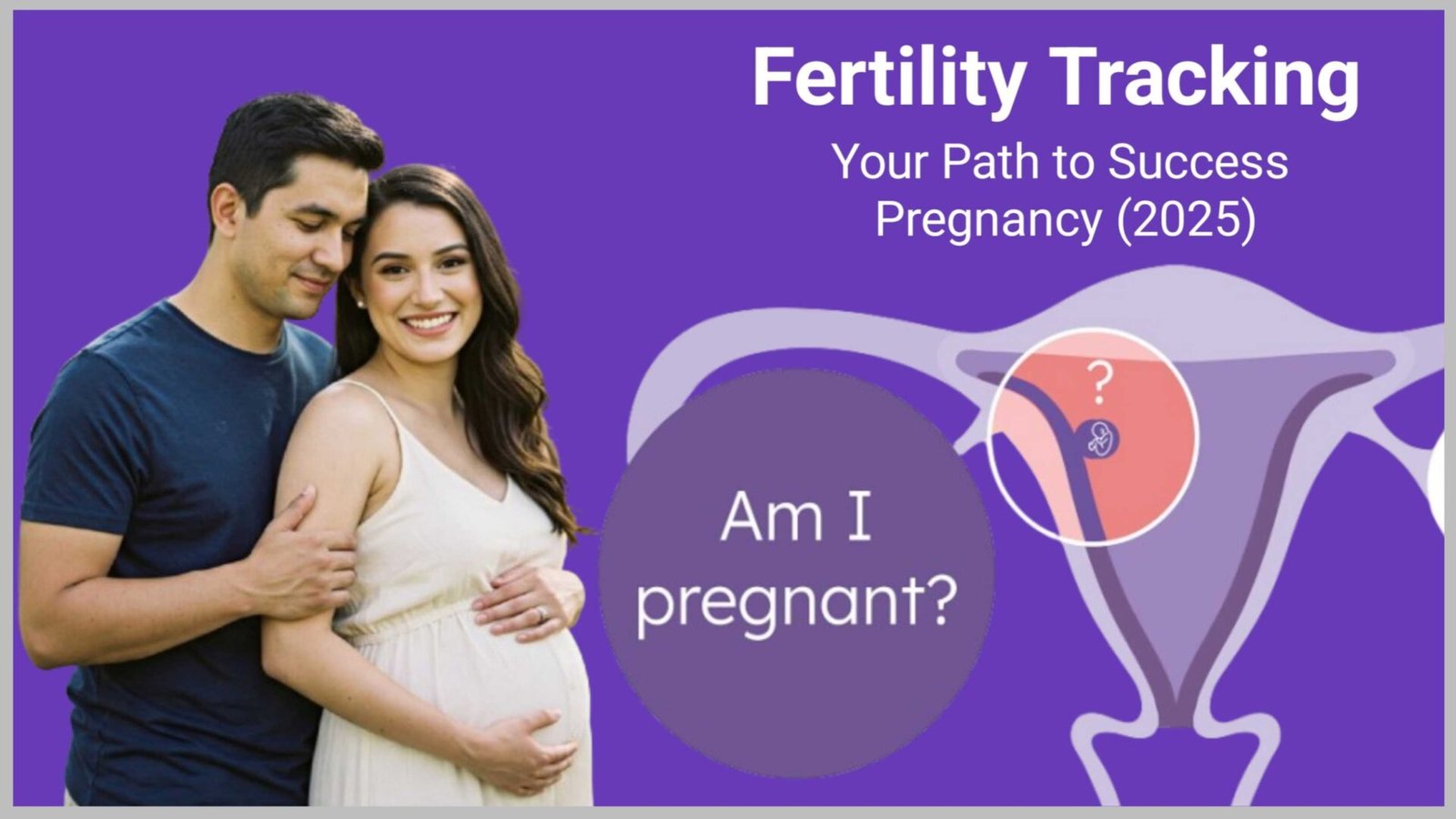 Fertility Tracking

Your Path to Success Pregnancy (2025)

Am I pregnant?

?